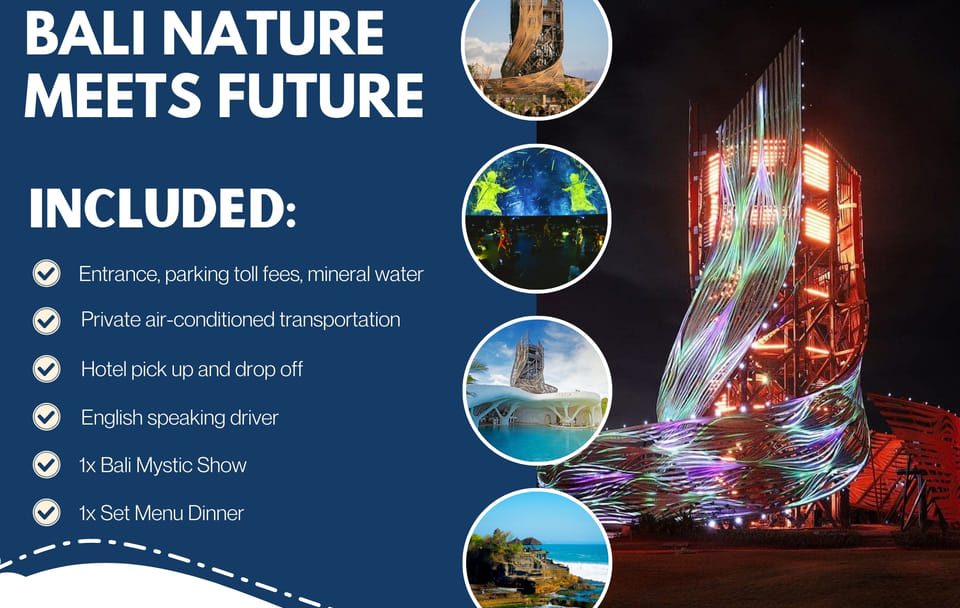 BALI NATURE MEETS FUTURE

INCLUDED:

Entrance, parking toll fees, mineral water

Private air-conditioned transportation

Hotel pick up and drop off

English speaking driver

1x Bali Mystic Show

1x Set Menu Dinner